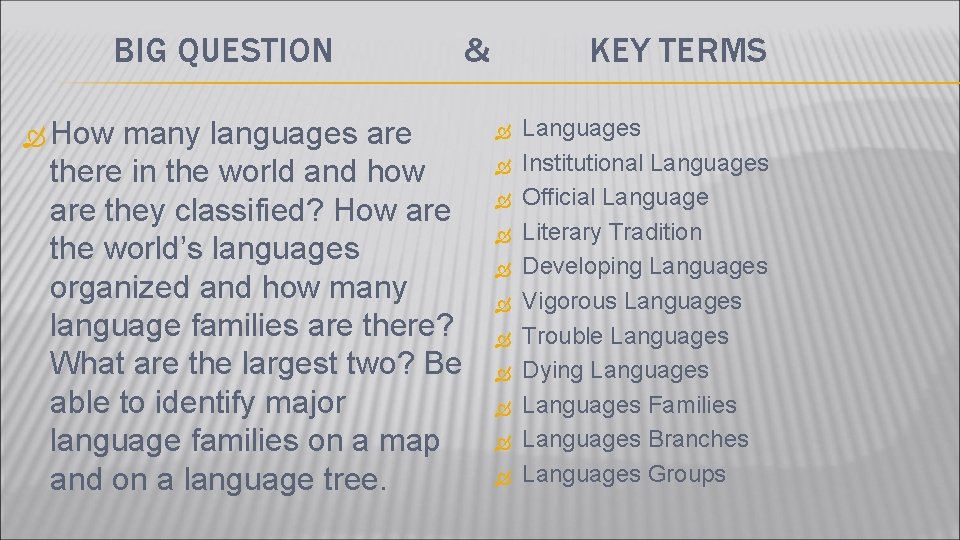 BIG QUESTION & KEY TERMS

How many languages are there in the world and how are they classified? How are the world's languages organized and how many language families are there? What are the largest two? Be able to identify major language families on a map and on a language tree.

Languages
Institutional Languages
Official Language
Literary Tradition
Developing Languages
Vigorous Languages
Trouble Languages
Dying Languages
Languages Families
Languages Branches
Languages Groups